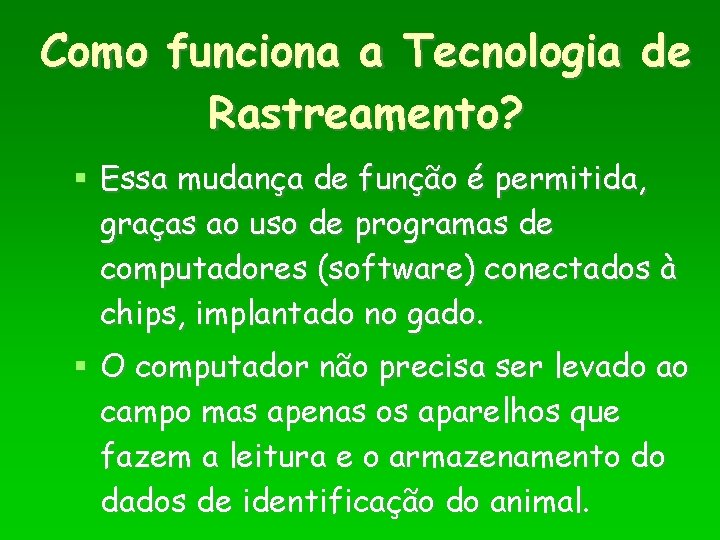 Como funciona a Tecnologia de Rastreamento?

▪ Essa mudança de função é permitida, graças ao uso de programas de computadores (software) conectados à chips, implantado no gado.

▪ O computador não precisa ser levado ao campo mas apenas os aparelhos que fazem a leitura e o armazenamento do dados de identificação do animal.